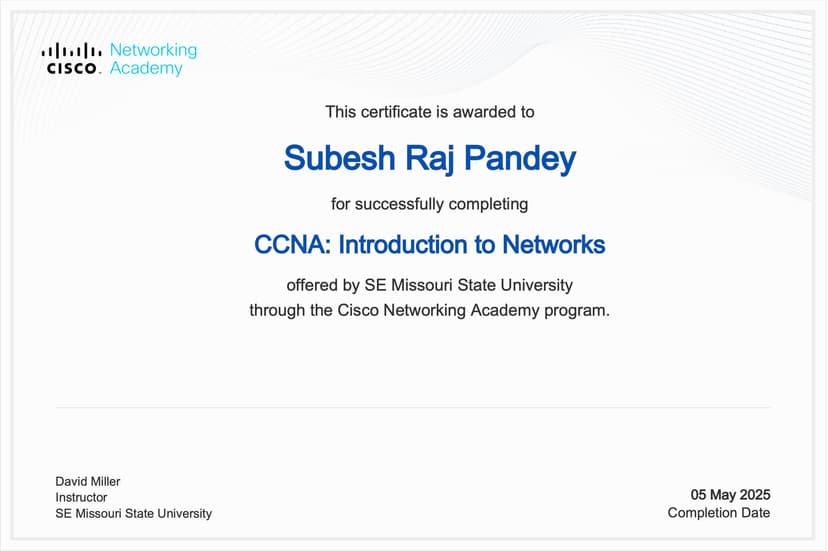 CISCO. Networking Academy

This certificate is awarded to

Subesh Raj Pandey

for successfully completing

CCNA: Introduction to Networks

offered by SE Missouri State University
through the Cisco Networking Academy program.

David Miller
Instructor
SE Missouri State University

05 May 2025
Completion Date